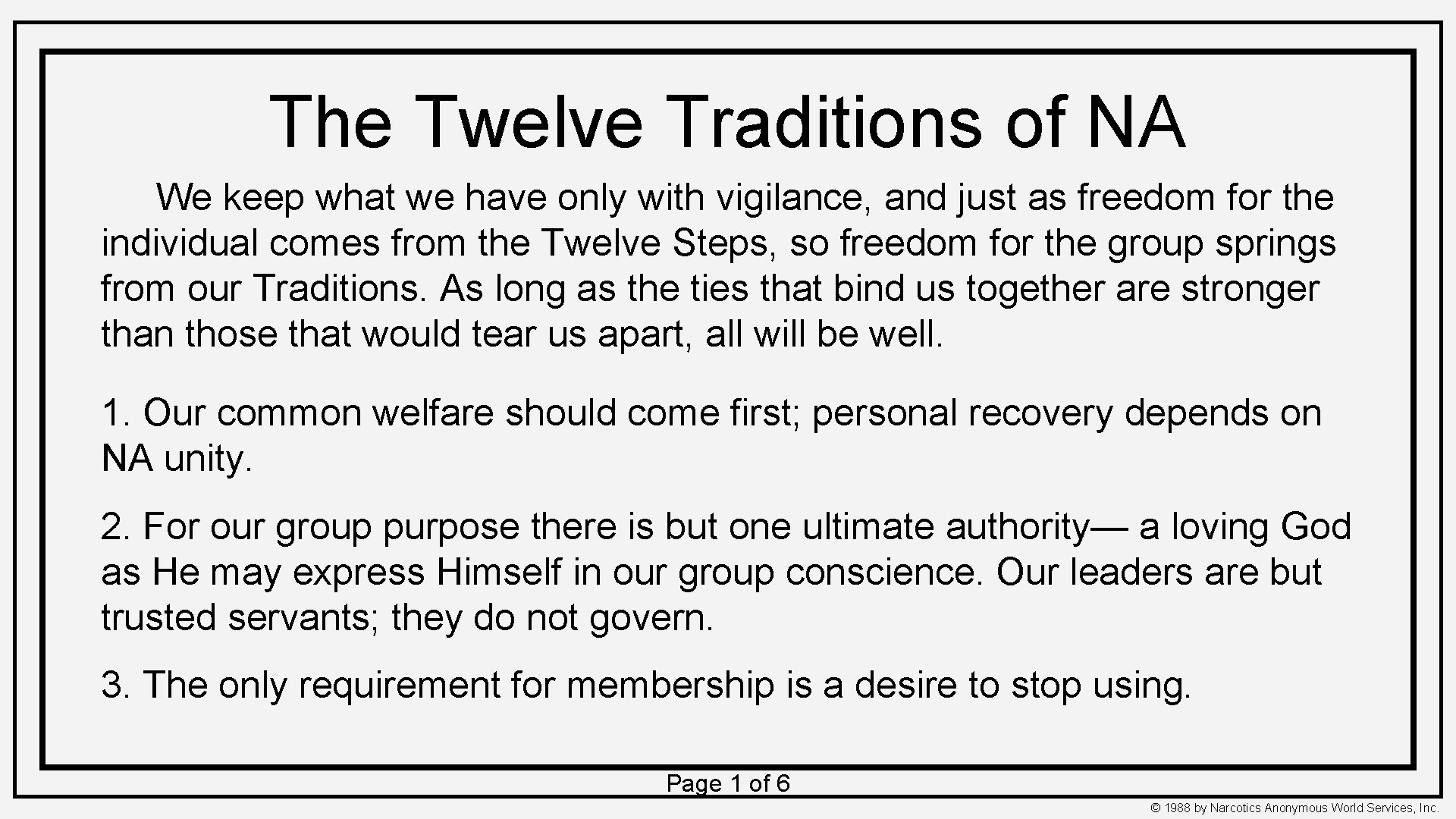 The Twelve Traditions of NA

We keep what we have only with vigilance, and just as freedom for the individual comes from the Twelve Steps, so freedom for the group springs from our Traditions. As long as the ties that bind us together are stronger than those that would tear us apart, all will be well.

1. Our common welfare should come first; personal recovery depends on NA unity.

2. For our group purpose there is but one ultimate authority— a loving God as He may express Himself in our group conscience. Our leaders are but trusted servants; they do not govern.

3. The only requirement for membership is a desire to stop using.

Page 1 of 6

© 1988 by Narcotics Anonymous World Services, Inc.